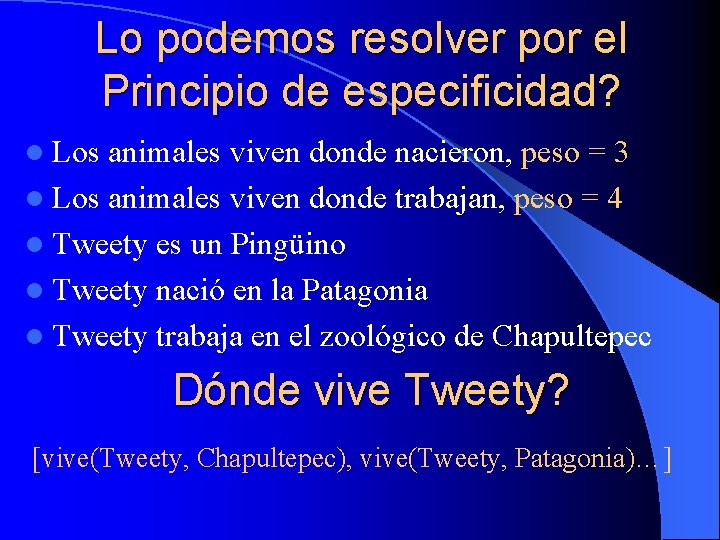 Lo podemos resolver por el Principio de especificidad?

- Los animales viven donde nacieron, peso = 3
- Los animales viven donde trabajan, peso = 4
- Tweety es un Pingüino
- Tweety nació en la Patagonia
- Tweety trabaja en el zoológico de Chapultepec

Dónde vive Tweety?

[vive(Tweety, Chapultepec), vive(Tweety, Patagonia)…]